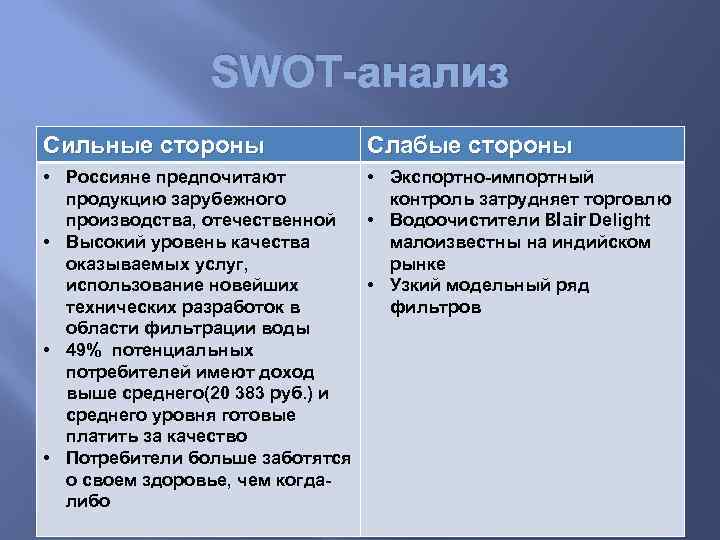 SWOT-анализ

| Сильные стороны | Слабые стороны |
|---|---|
| • Россияне предпочитают продукцию зарубежного производства, отечественной • Высокий уровень качества оказываемых услуг, использование новейших технических разработок в области фильтрации воды • 49% потенциальных потребителей имеют доход выше среднего(20 383 руб.) и среднего уровня готовые платить за качество • Потребители больше заботятся о своем здоровье, чем когда-либо | • Экспортно-импортный контроль затрудняет торговлю • Водоочистители Blair Delight малоизвестны на индийском рынке • Узкий модельный ряд фильтров |